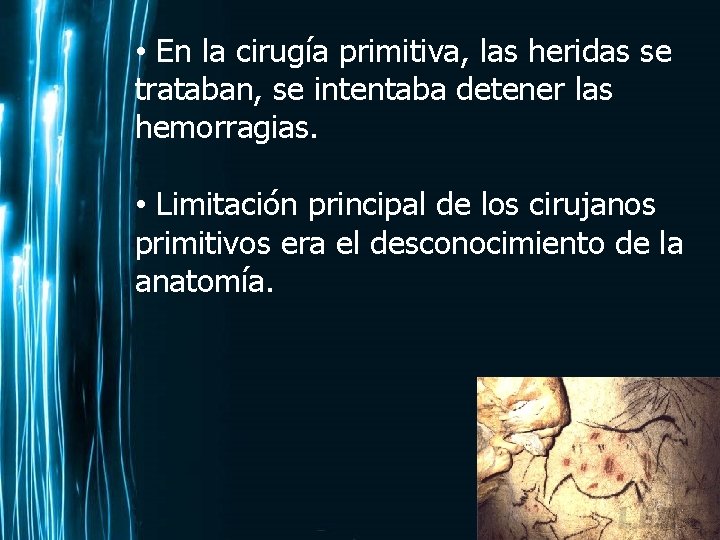 • En la cirugía primitiva, las heridas se trataban, se intentaba detener las hemorragias.

• Limitación principal de los cirujanos primitivos era el desconocimiento de la anatomía.